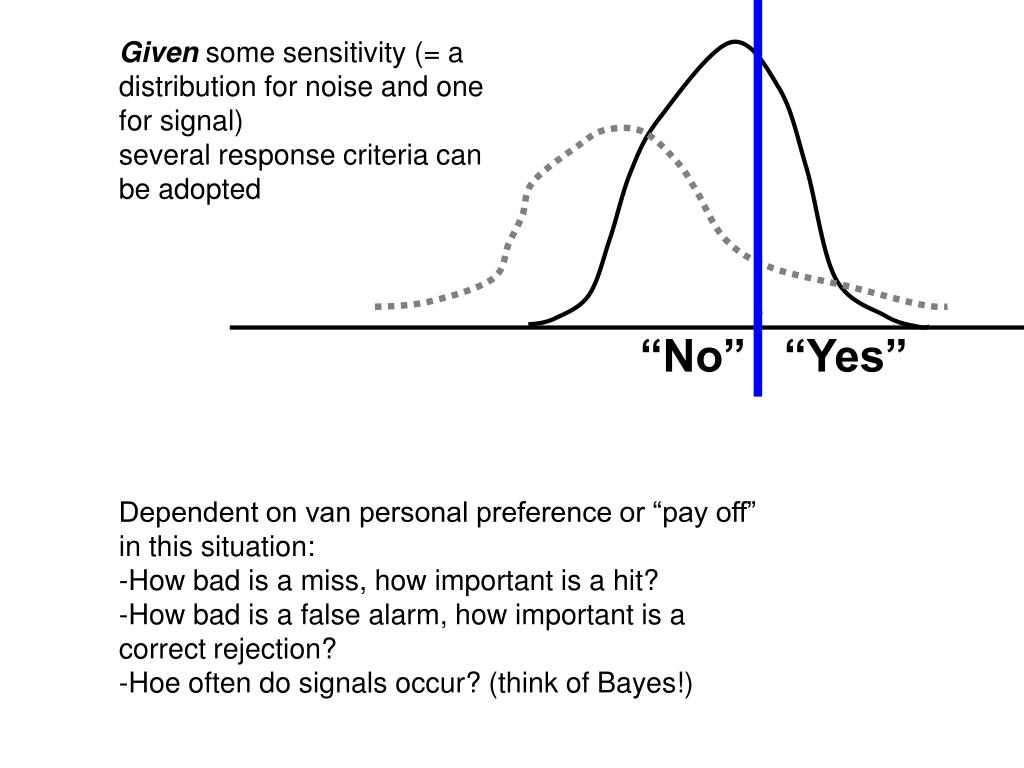 Given some sensitivity (= a distribution for noise and one for signal)
several response criteria can be adopted

“No” “Yes”

Dependent on van personal preference or “pay off” in this situation:
-How bad is a miss, how important is a hit?
-How bad is a false alarm, how important is a correct rejection?
-Hoe often do signals occur? (think of Bayes!)